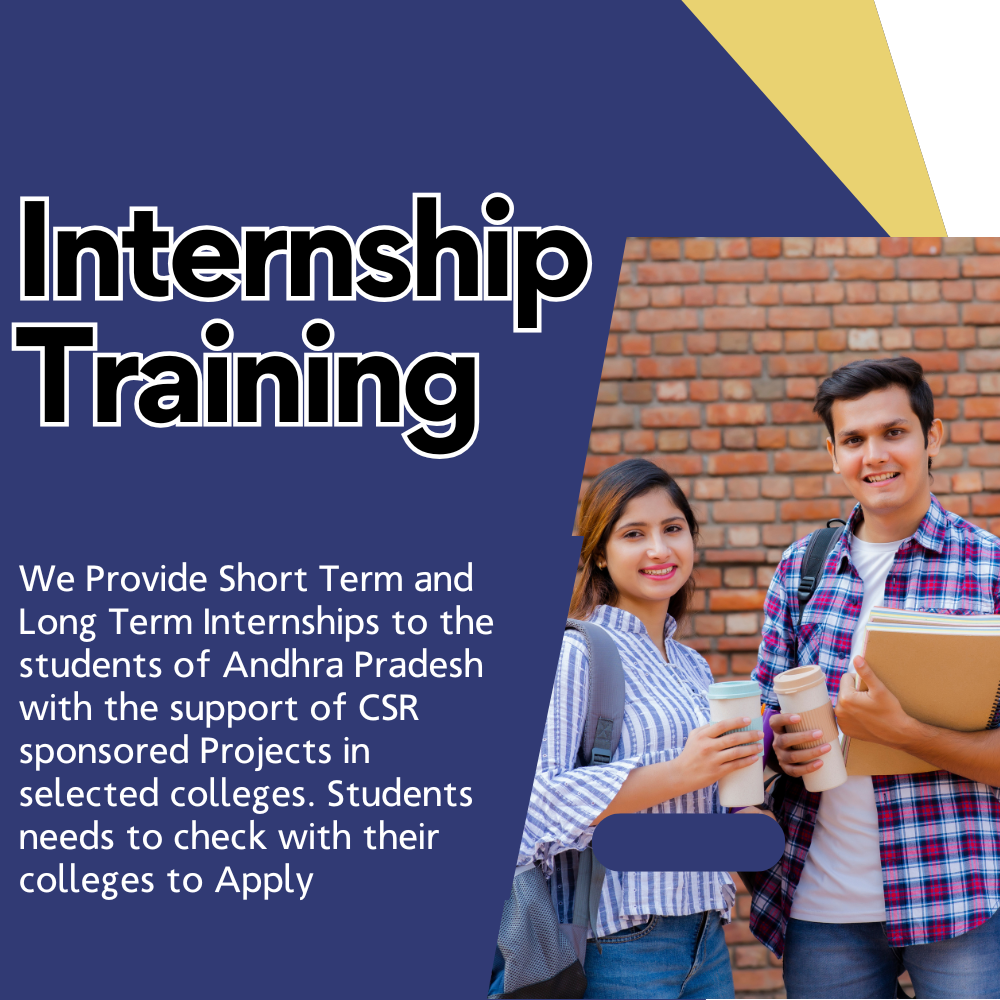 Internship Training

We Provide Short Term and Long Term Internships to the students of Andhra Pradesh with the support of CSR sponsored Projects in selected colleges. Students needs to check with their colleges to Apply